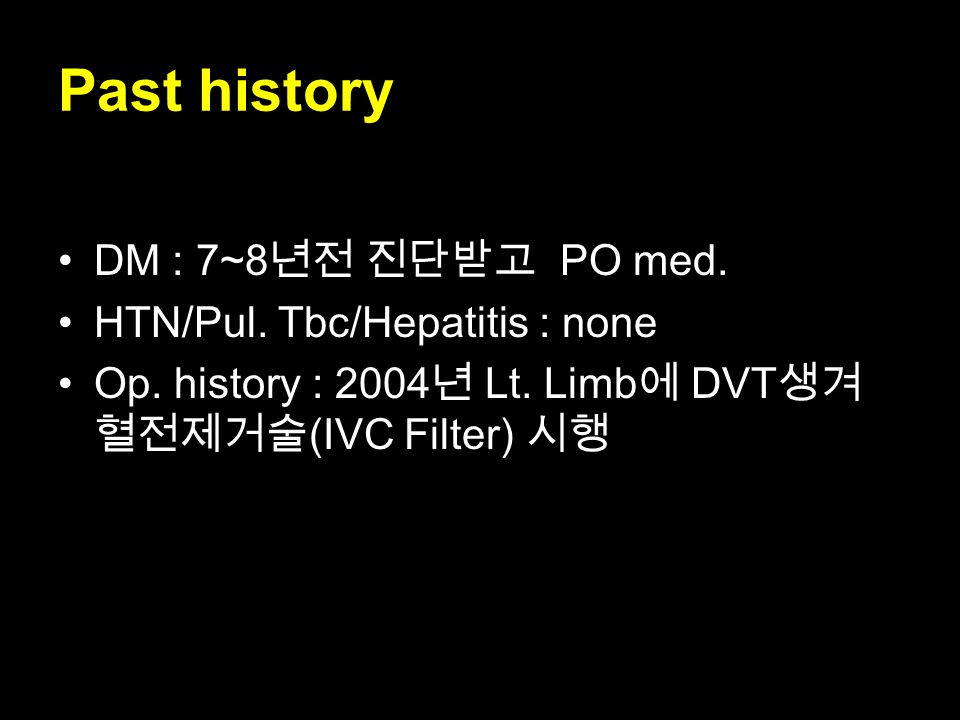 Past history

• DM : 7~8년전 진단받고 PO med.
• HTN/Pul. Tbc/Hepatitis : none
• Op. history : 2004년 Lt. Limb에 DVT생겨 혈전제거술(IVC Filter) 시행